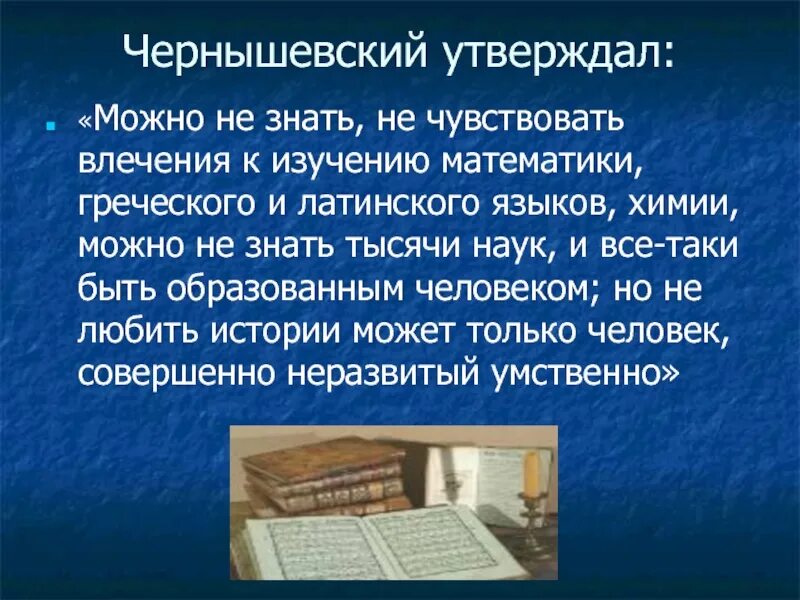 Чернышевский утверждал:

«Можно не знать, не чувствовать влечения к изучению математики, греческого и латинского языков, химии, можно не знать тысячи наук, и все-таки быть образованным человеком; но не любить истории может только человек, совершенно неразвитый умственно»